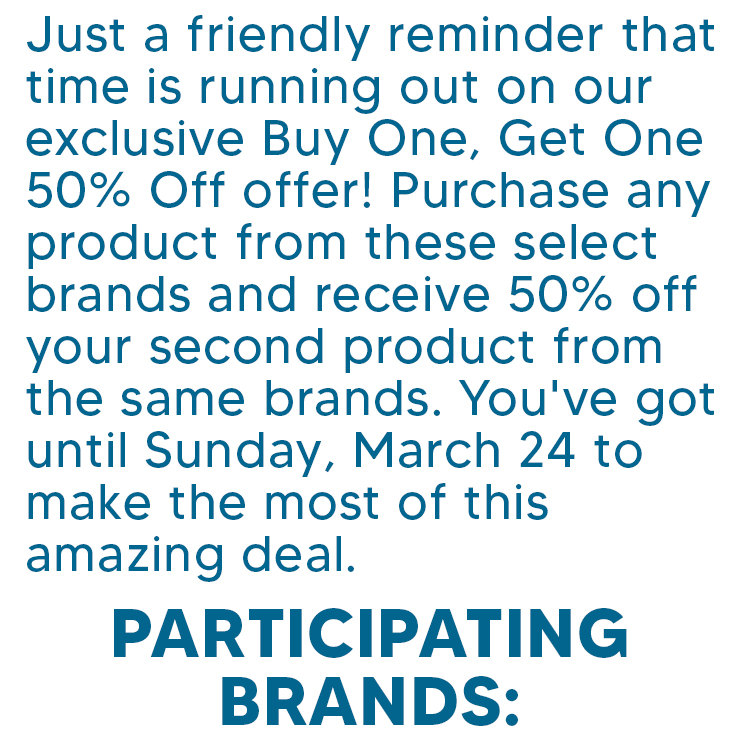 Just a friendly reminder that time is running out on our exclusive Buy One, Get One 50% Off offer! Purchase any product from these select brands and receive 50% off your second product from the same brands. You've got until Sunday, March 24 to make the most of this amazing deal.

PARTICIPATING BRANDS: